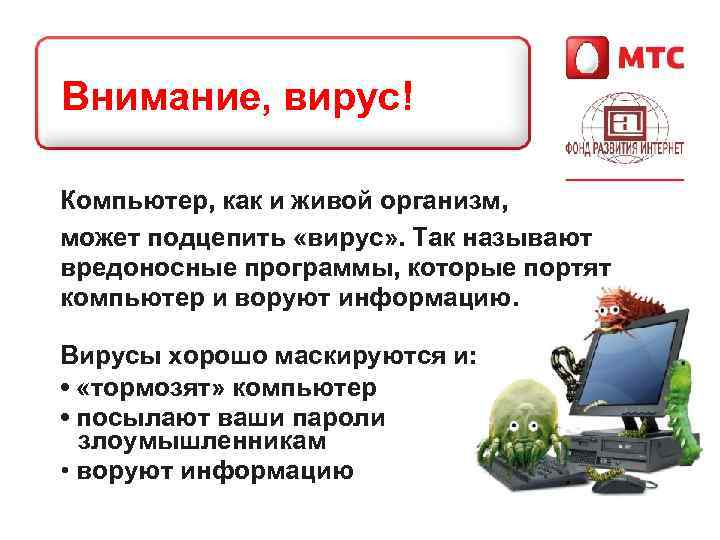 Внимание, вирус!

МТС

ФОНД РАЗВИТИЯ ИНТЕРНЕТ

Компьютер, как и живой организм, может подцепить «вирус». Так называют вредоносные программы, которые портят компьютер и воруют информацию.

Вирусы хорошо маскируются и:
• «тормозят» компьютер
• посылают ваши пароли злоумышленникам
• воруют информацию